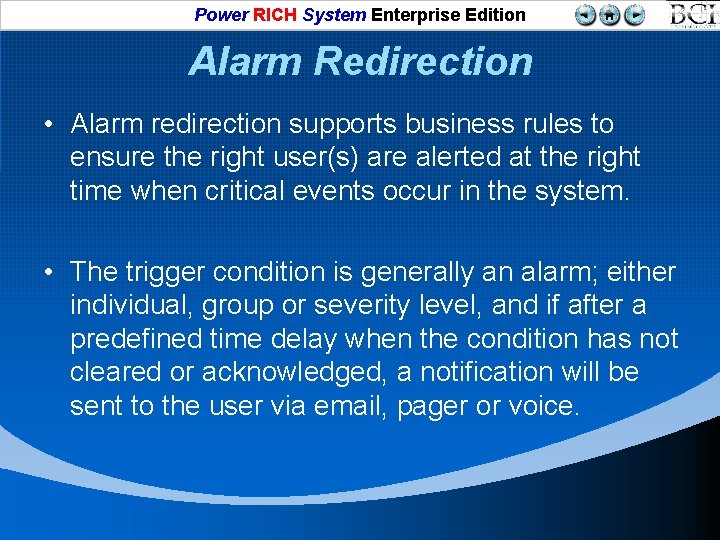 Power RICH System Enterprise Edition

BCI

Alarm Redirection

• Alarm redirection supports business rules to ensure the right user(s) are alerted at the right time when critical events occur in the system.

• The trigger condition is generally an alarm; either individual, group or severity level, and if after a predefined time delay when the condition has not cleared or acknowledged, a notification will be sent to the user via email, pager or voice.